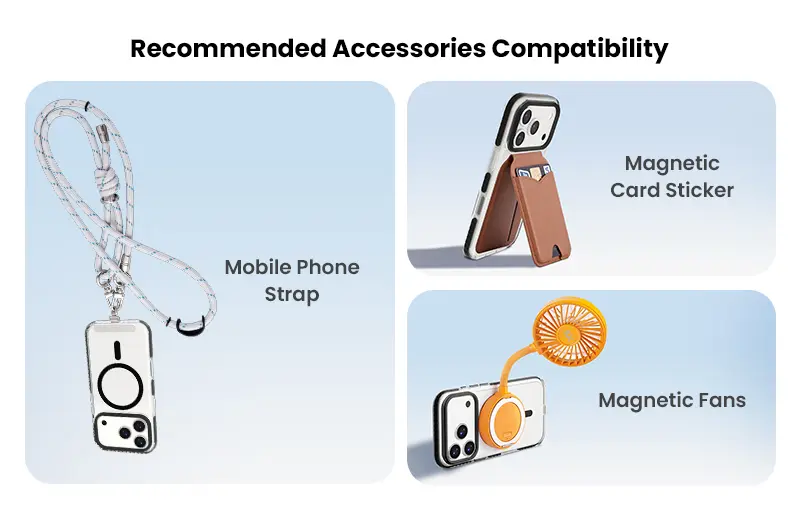 Recommended Accessories Compatibility

Mobile Phone Strap

Magnetic Card Sticker

Magnetic Fans